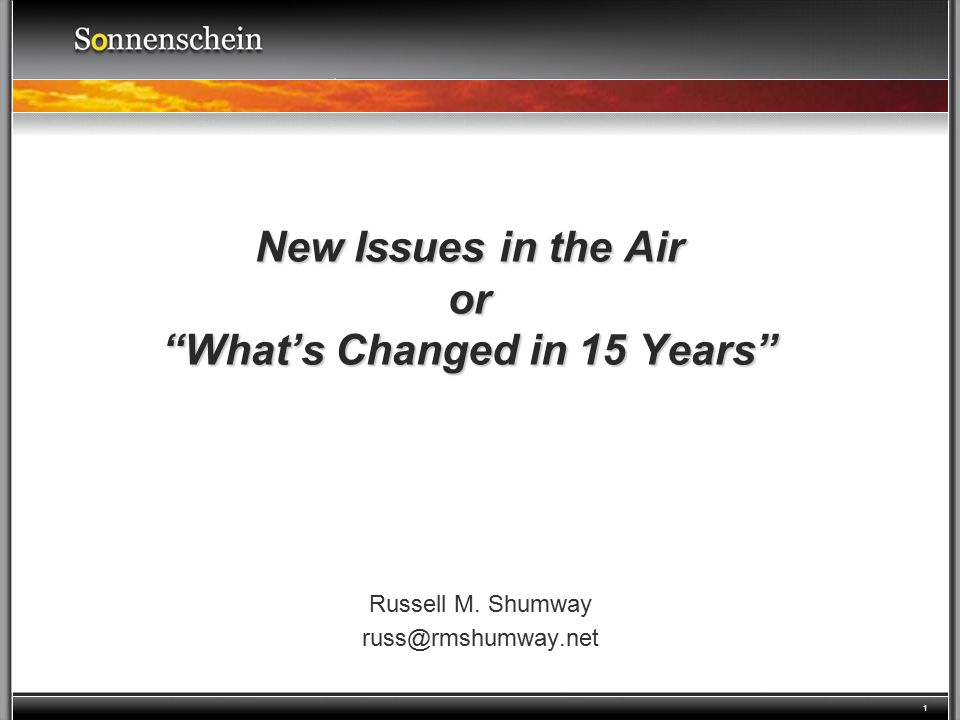 Sonnenschein

New Issues in the Air
or
“What’s Changed in 15 Years”

Russell M. Shumway
russ@rmshumway.net

1